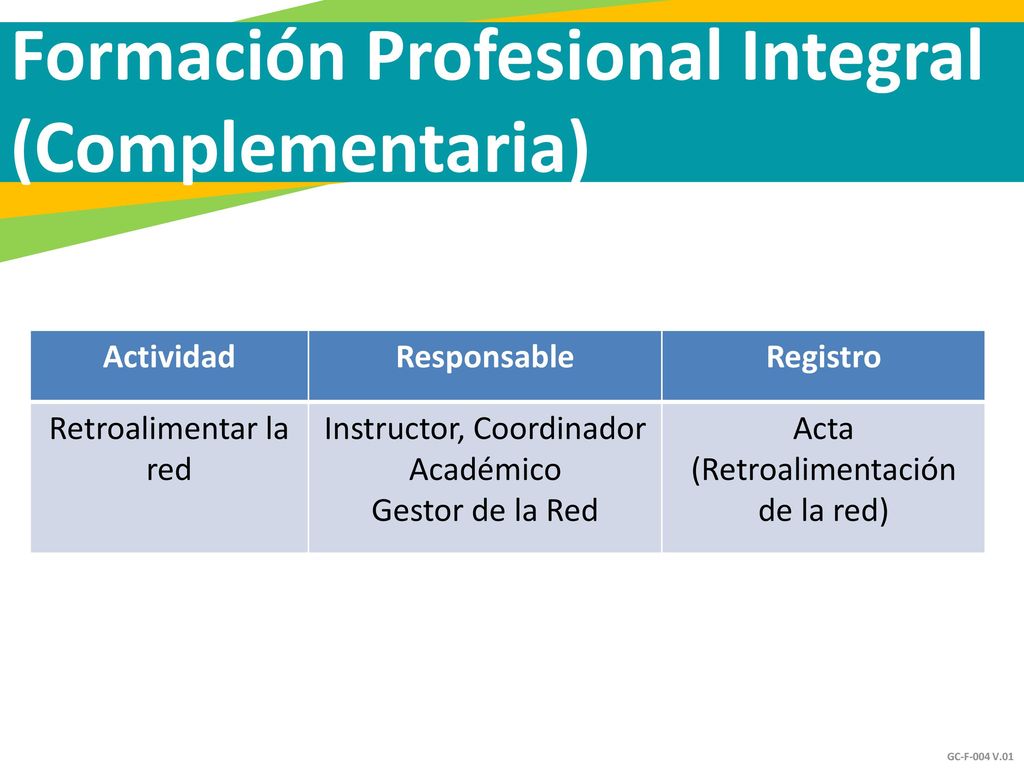 Formación Profesional Integral (Complementaria)

| Actividad | Responsable | Registro |
|---|---|---|
| Retroalimentar la red | Instructor, Coordinador Académico Gestor de la Red | Acta (Retroalimentación de la red) |

GC-F-004 V.01